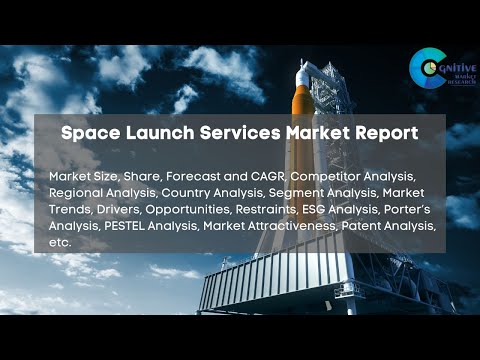 COGNITIVE MARKET RESEARCH

Space Launch Services Market Report

Market Size, Share, Forecast and CAGR, Competitor Analysis, Regional Analysis, Country Analysis, Segment Analysis, Market Trends, Drivers, Opportunities, Restraints, ESG Analysis, Porter's Analysis, PESTEL Analysis, Market Attractiveness, Patent Analysis, etc.